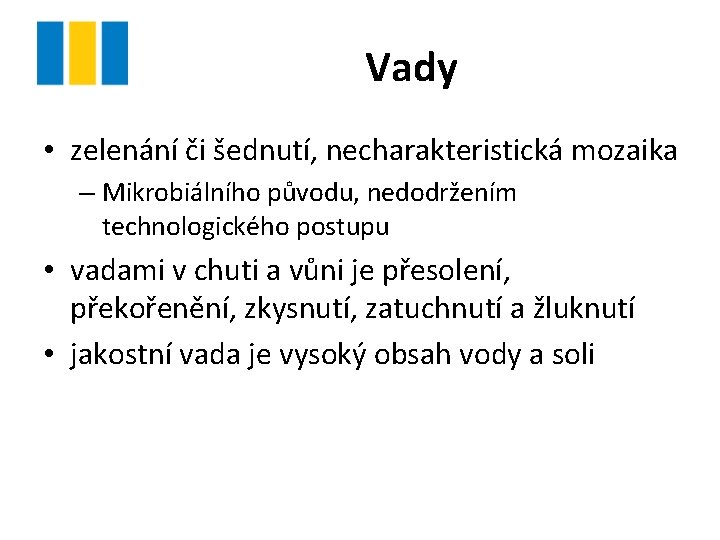 Vady

• zelenání či šednutí, necharakteristická mozaika
– Mikrobiálního původu, nedodržením technologického postupu

• vadami v chuti a vůni je přesolení, překořenění, zkysnutí, zatuchnutí a žluknutí

• jakostní vada je vysoký obsah vody a soli